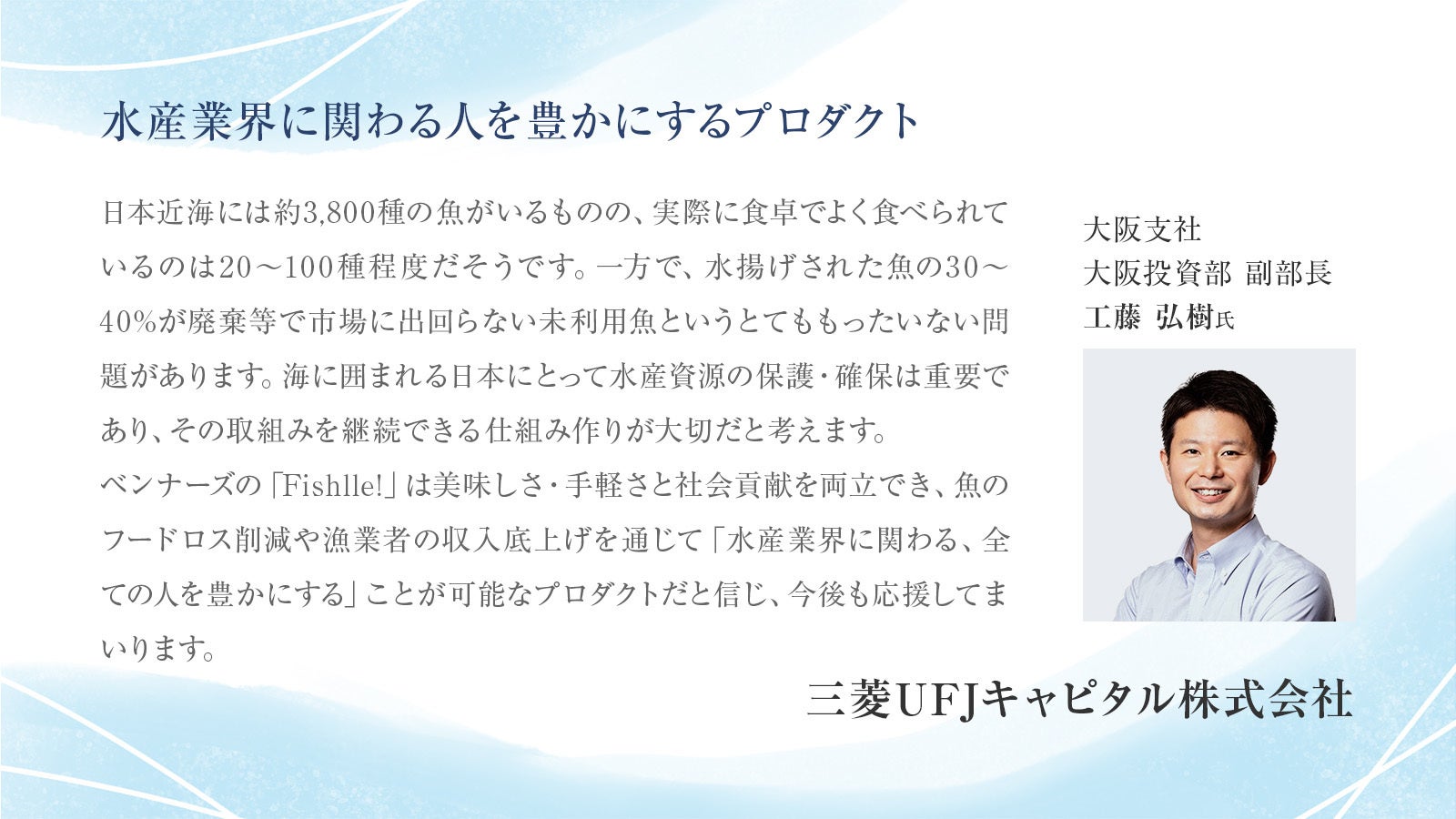 水産業界に関わる人を豊かにするプロダクト

日本近海には約3,800種の魚がいるものの、実際に食卓でよく食べられているのは20～100種程度だそうです。一方で、水揚げされた魚の30～40%が廃棄等で市場に出回らない未利用魚というとてももったいない問題があります。海に囲まれる日本にとって水産資源の保護・確保は重要であり、その取組みを継続できる仕組み作りが大切だと考えます。
ベンナーズの「Fishlle!」は美味しさ・手軽さと社会貢献を両立でき、魚のフードロス削減や漁業者の収入底上げを通じて「水産業界に関わる、全ての人を豊かにする」ことが可能なプロダクトだと信じ、今後も応援してまいります。

大阪支社
大阪投資部 副部長
工藤 弘樹氏

三菱UFJキャピタル株式会社